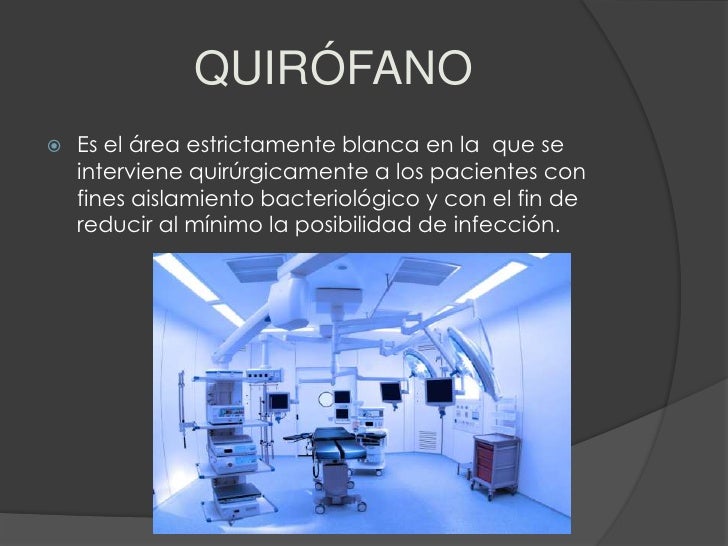 QUIRÓFANO

Es el área estrictamente blanca en la  que se interviene quirúrgicamente a los pacientes con fines aislamiento bacteriológico y con el fin de reducir al mínimo la posibilidad de infección.